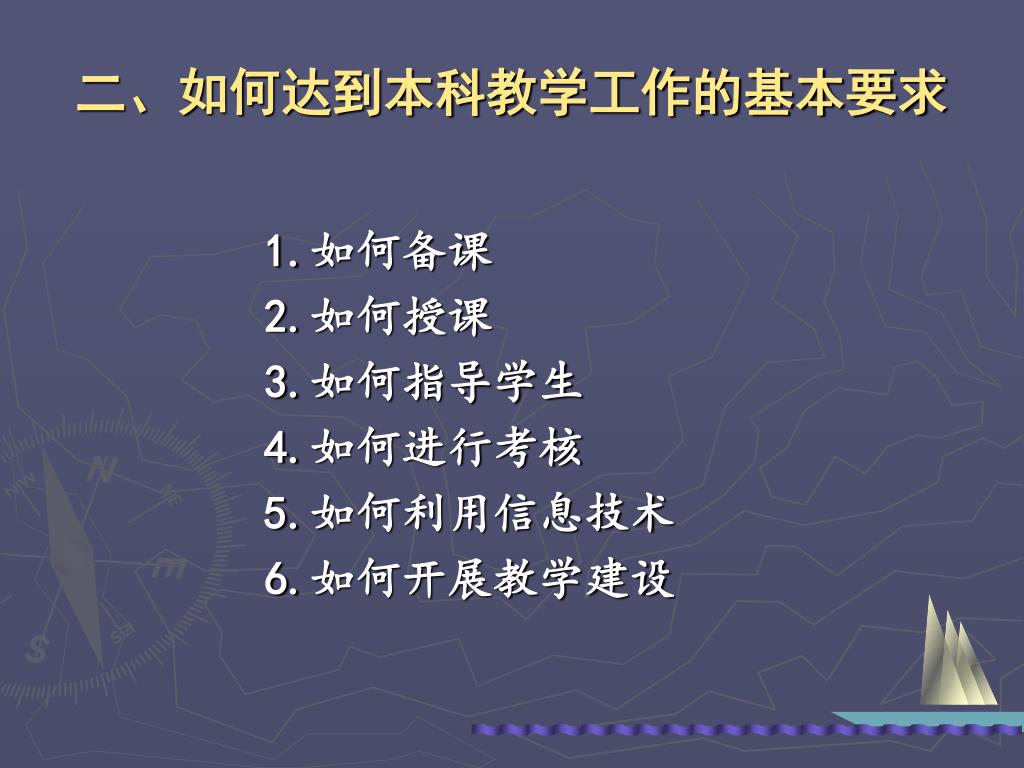 二、如何达到本科教学工作的基本要求

1. 如何备课
2. 如何授课
3. 如何指导学生
4. 如何进行考核
5. 如何利用信息技术
6. 如何开展教学建设